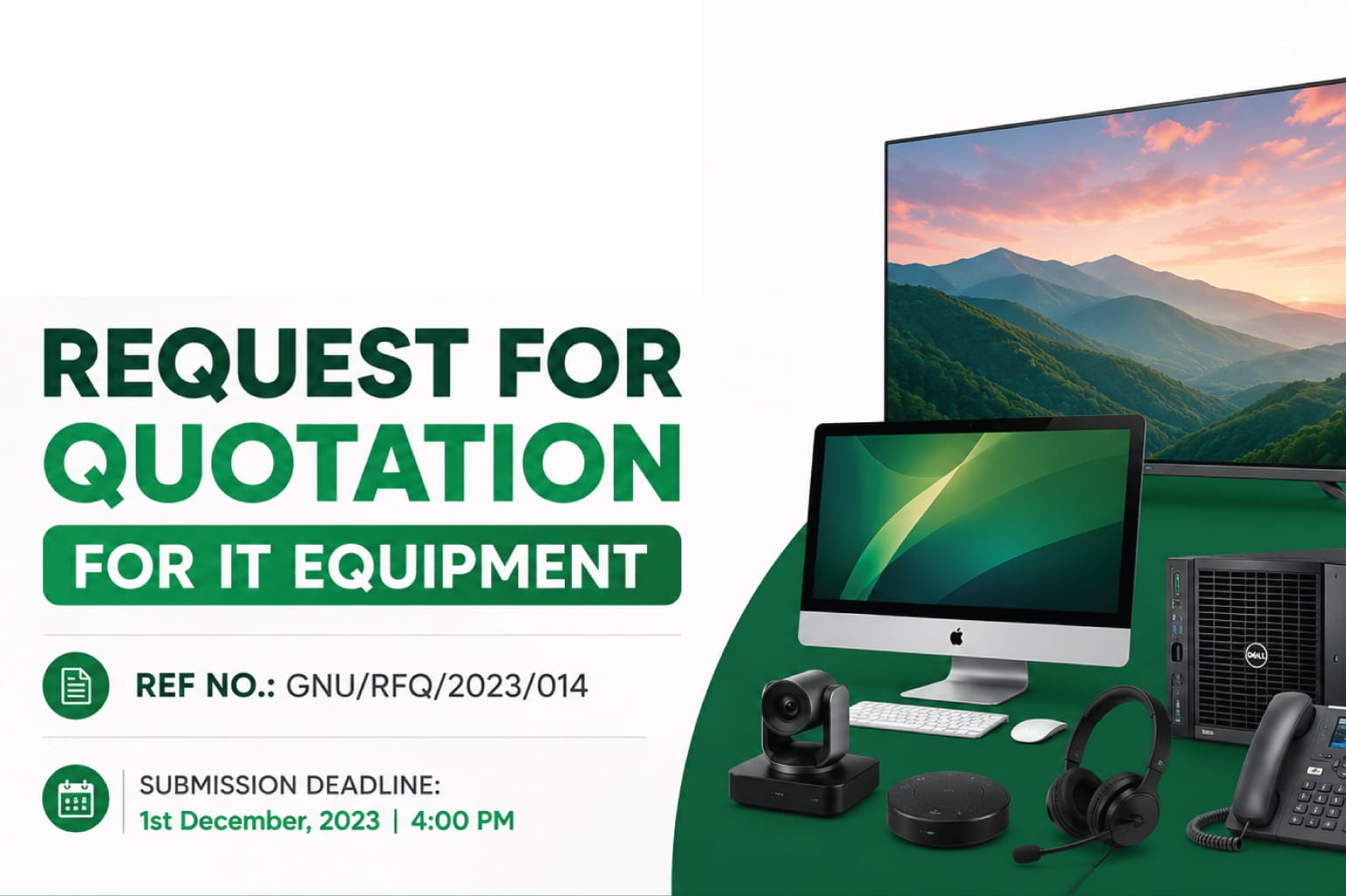 REQUEST FOR QUOTATION

FOR IT EQUIPMENT

REF NO.: GNU/RFQ/2023/014

SUBMISSION DEADLINE:
1st December, 2023 | 4:00 PM

DELL